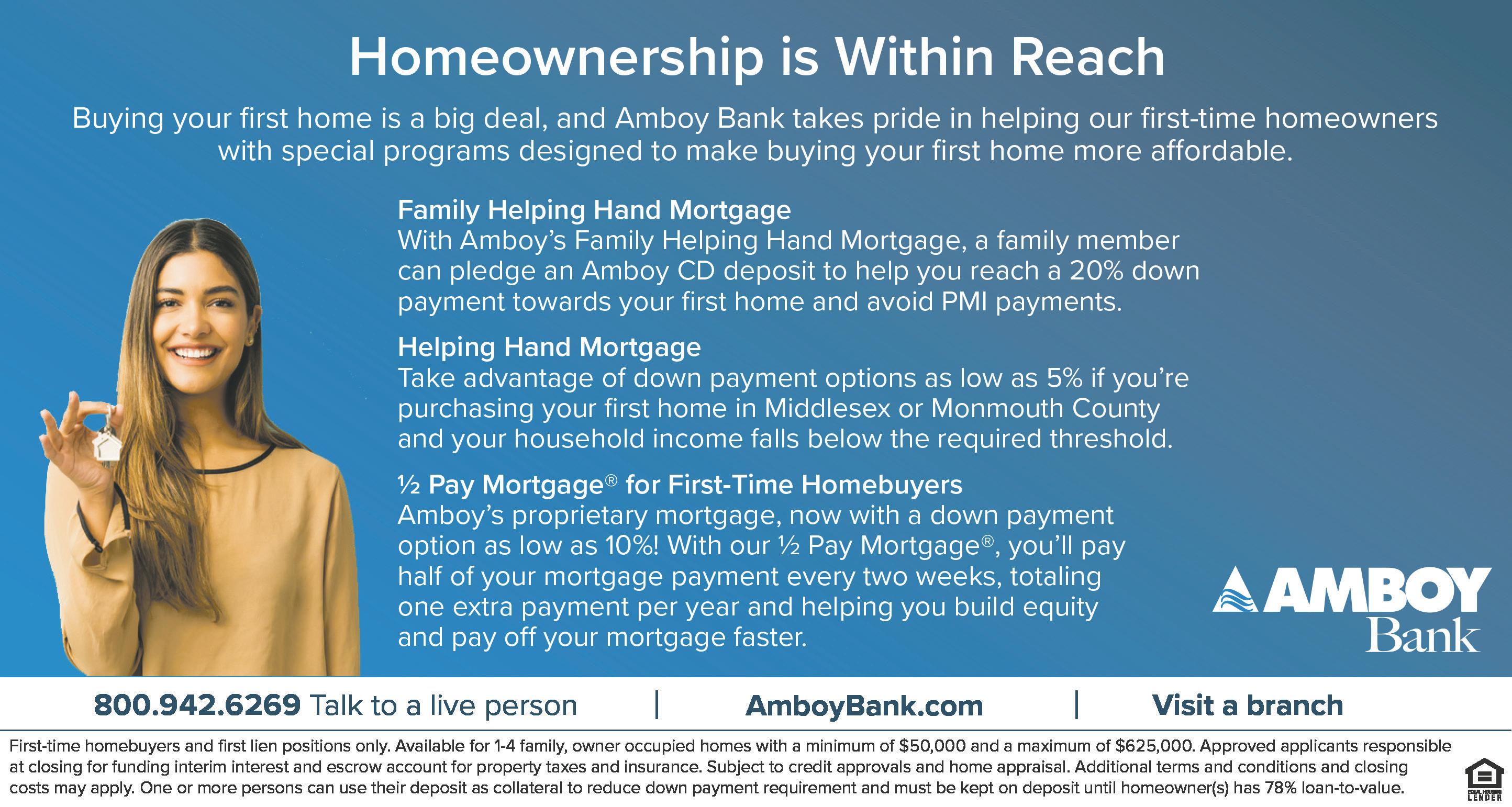 Homeownership is Within Reach

Buying your first home is a big deal, and Amboy Bank takes pride in helping our first-time homeowners with special programs designed to make buying your first home more affordable.

Family Helping Hand Mortgage
With Amboy's Family Helping Hand Mortgage, a family member can pledge an Amboy CD deposit to help you reach a 20% down payment towards your first home and avoid PMI payments.

Helping Hand Mortgage
Take advantage of down payment options as low as 5% if you're purchasing your first home in Middlesex or Monmouth County and your household income falls below the required threshold.

½ Pay Mortgage® for First-Time Homebuyers
Amboy's proprietary mortgage, now with a down payment option as low as 10%! With our ½ Pay Mortgage®, you'll pay half of your mortgage payment every two weeks, totaling one extra payment per year and helping you build equity and pay off your mortgage faster.

AMBOY Bank

800.942.6269 Talk to a live person | AmboyBank.com | Visit a branch

First-time homebuyers and first lien positions only. Available for 1-4 family, owner occupied homes with a minimum of $50,000 and a maximum of $625,000. Approved applicants responsible at closing for funding interim interest and escrow account for property taxes and insurance. Subject to credit approvals and home appraisal. Additional terms and conditions and closing costs may apply. One or more persons can use their deposit as collateral to reduce down payment requirement and must be kept on deposit until homeowner(s) has 78% loan-to-value.

EQUAL HOUSING LENDER